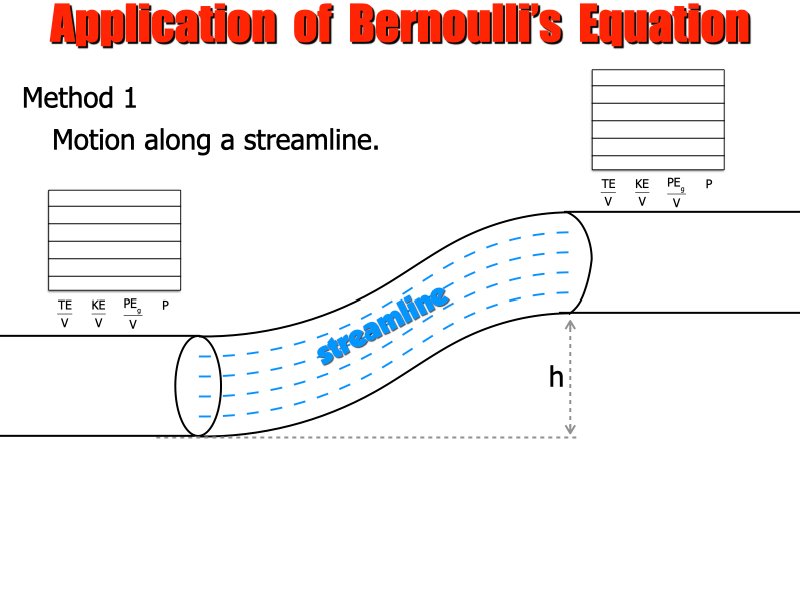 Application of Bernoulli's Equation

Method 1

Motion along a streamline.

$\frac{TE}{V}$ $\frac{KE}{V}$ $\frac{PE_g}{V}$ P

$\frac{TE}{V}$ $\frac{KE}{V}$ $\frac{PE_g}{V}$ P

streamline

h